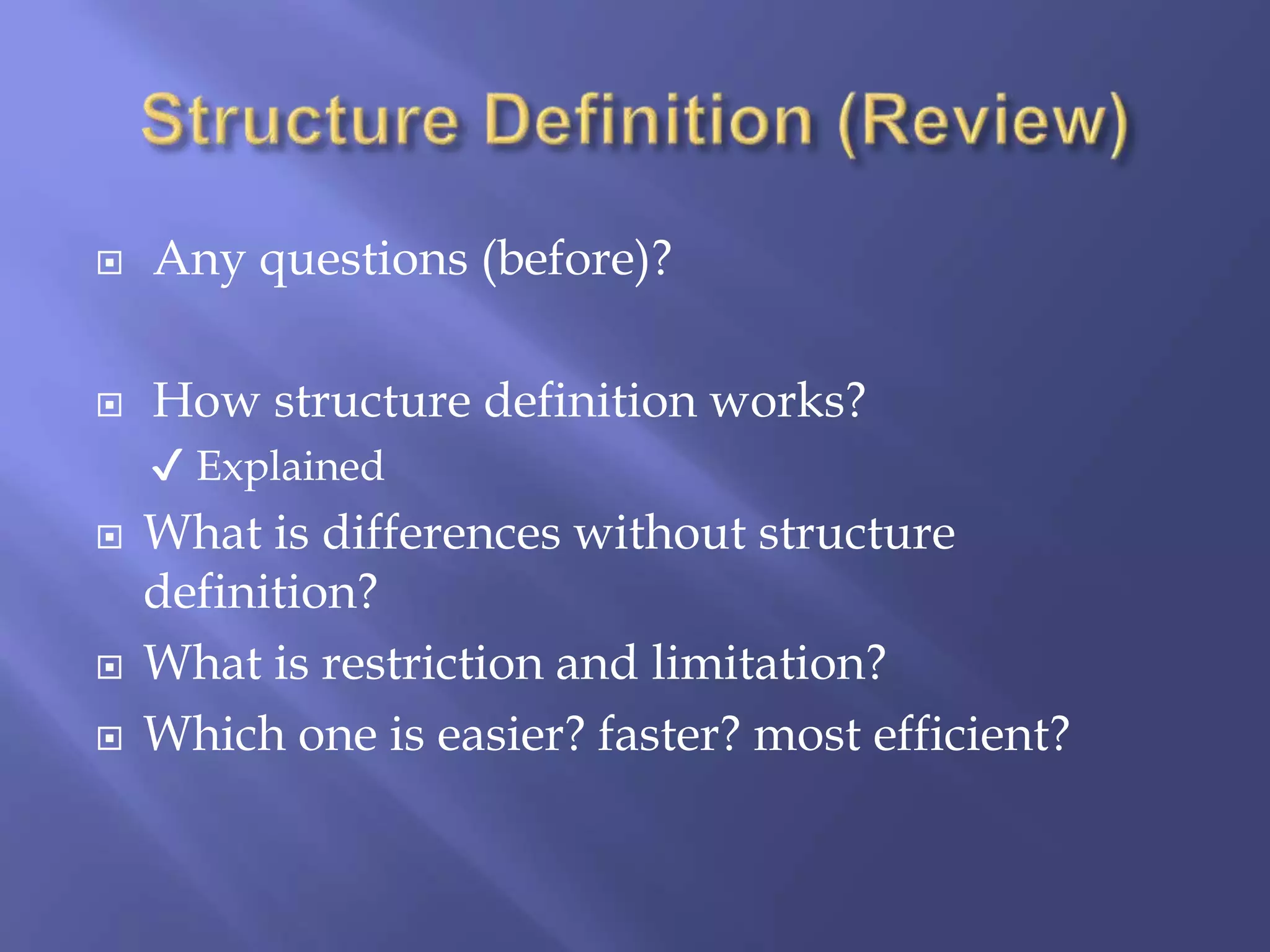 Structure Definition (Review)

Any questions (before)?

How structure definition works?

✓ Explained

What is differences without structure definition?

What is restriction and limitation?

Which one is easier? faster? most efficient?